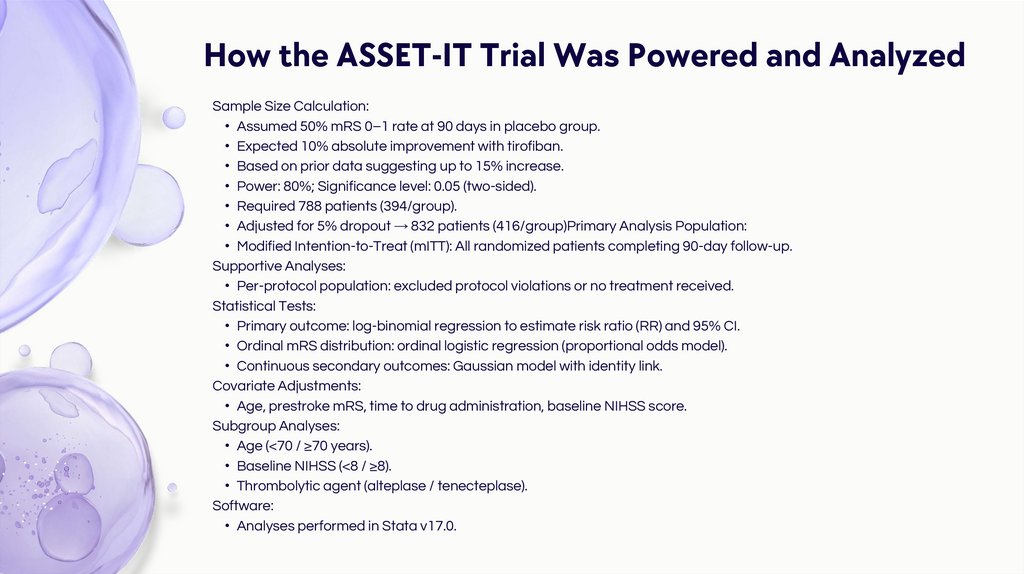 How the ASSET-IT Trial Was Powered and Analyzed

Sample Size Calculation:
• Assumed 50% mRS 0–1 rate at 90 days in placebo group.
• Expected 10% absolute improvement with tirofiban.
• Based on prior data suggesting up to 15% increase.
• Power: 80%; Significance level: 0.05 (two-sided).
• Required 788 patients (394/group).
• Adjusted for 5% dropout → 832 patients (416/group)Primary Analysis Population:
• Modified Intention-to-Treat (mITT): All randomized patients completing 90-day follow-up.
Supportive Analyses:
• Per-protocol population: excluded protocol violations or no treatment received.
Statistical Tests:
• Primary outcome: log-binomial regression to estimate risk ratio (RR) and 95% CI.
• Ordinal mRS distribution: ordinal logistic regression (proportional odds model).
• Continuous secondary outcomes: Gaussian model with identity link.
Covariate Adjustments:
• Age, prestroke mRS, time to drug administration, baseline NIHSS score.
Subgroup Analyses:
• Age (<70 / ≥70 years).
• Baseline NIHSS (<8 / ≥8).
• Thrombolytic agent (alteplase / tenecteplase).
Software:
• Analyses performed in Stata v17.0.